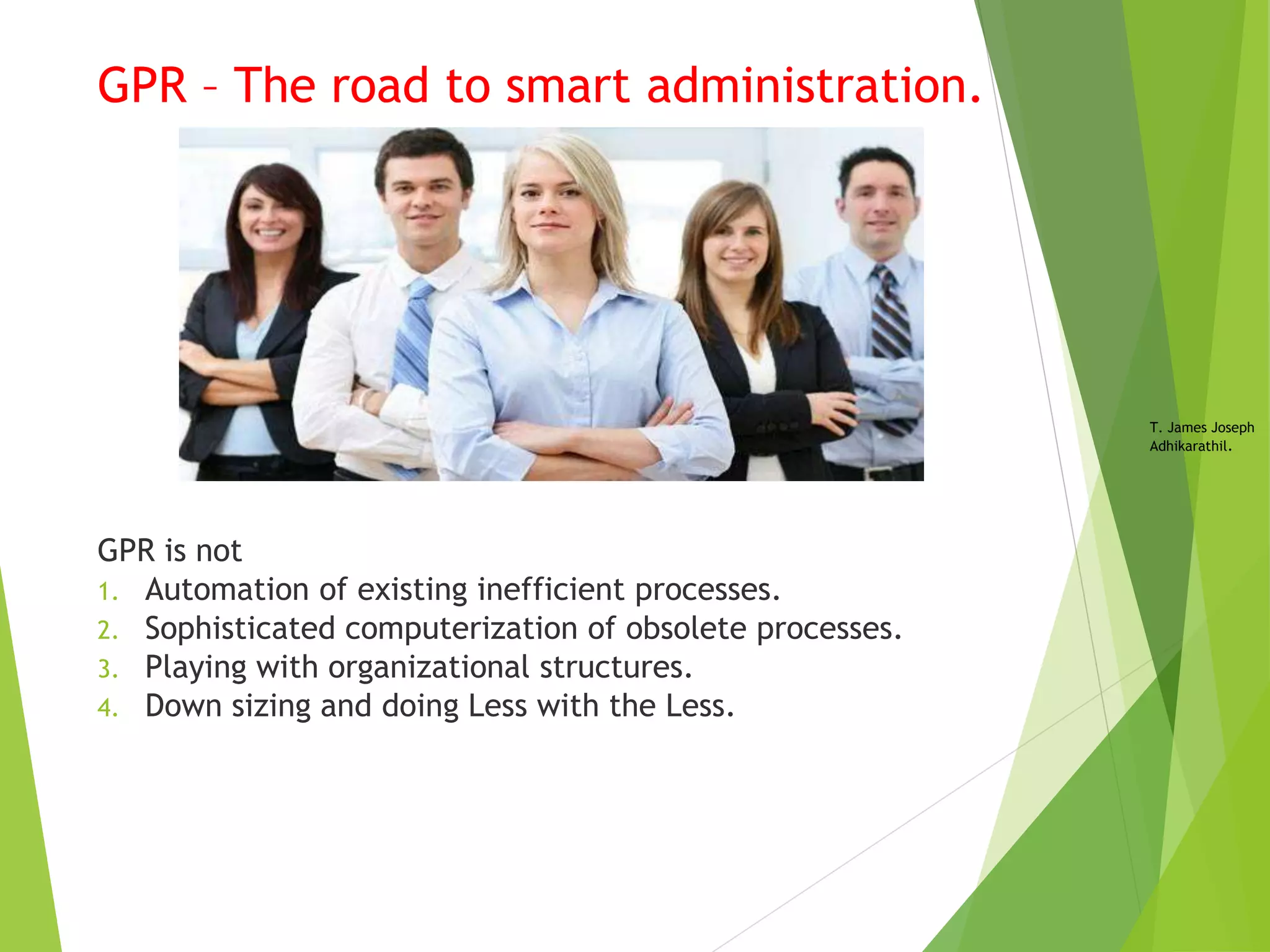 GPR – The road to smart administration.

T. James Joseph Adhikarathil.

GPR is not
1. Automation of existing inefficient processes.
2. Sophisticated computerization of obsolete processes.
3. Playing with organizational structures.
4. Down sizing and doing Less with the Less.